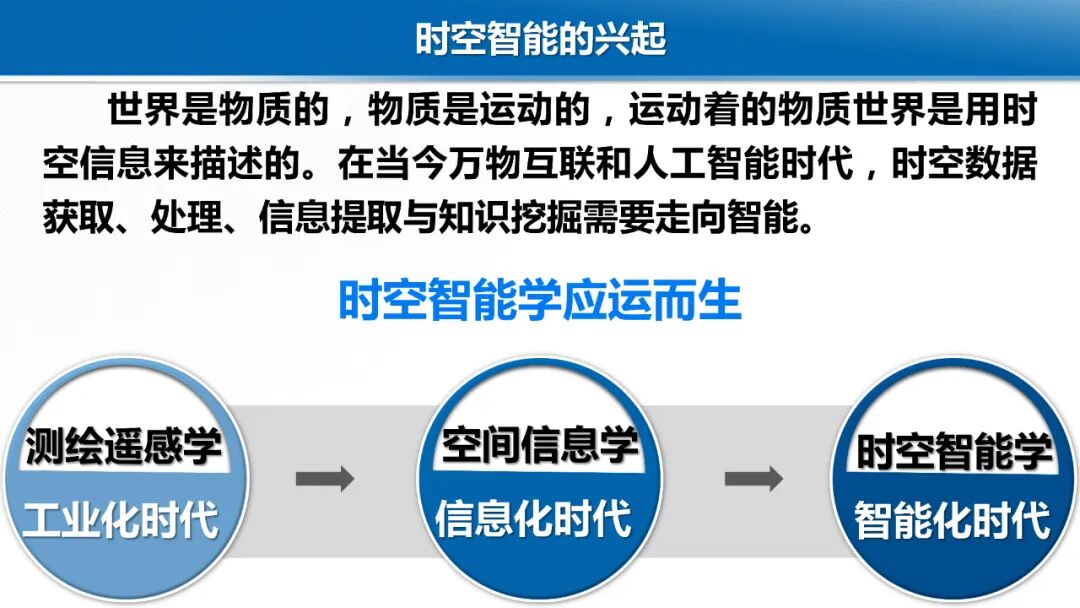 时空智能的兴起

世界是物质的，物质是运动的，运动着的物质世界是用时空信息来描述的。在当今万物互联和人工智能时代，时空数据获取、处理、信息提取与知识挖掘需要走向智能。

时空智能学应运而生

测绘遥感学
工业化时代

空间信息学
信息化时代

时空智能学
智能化时代